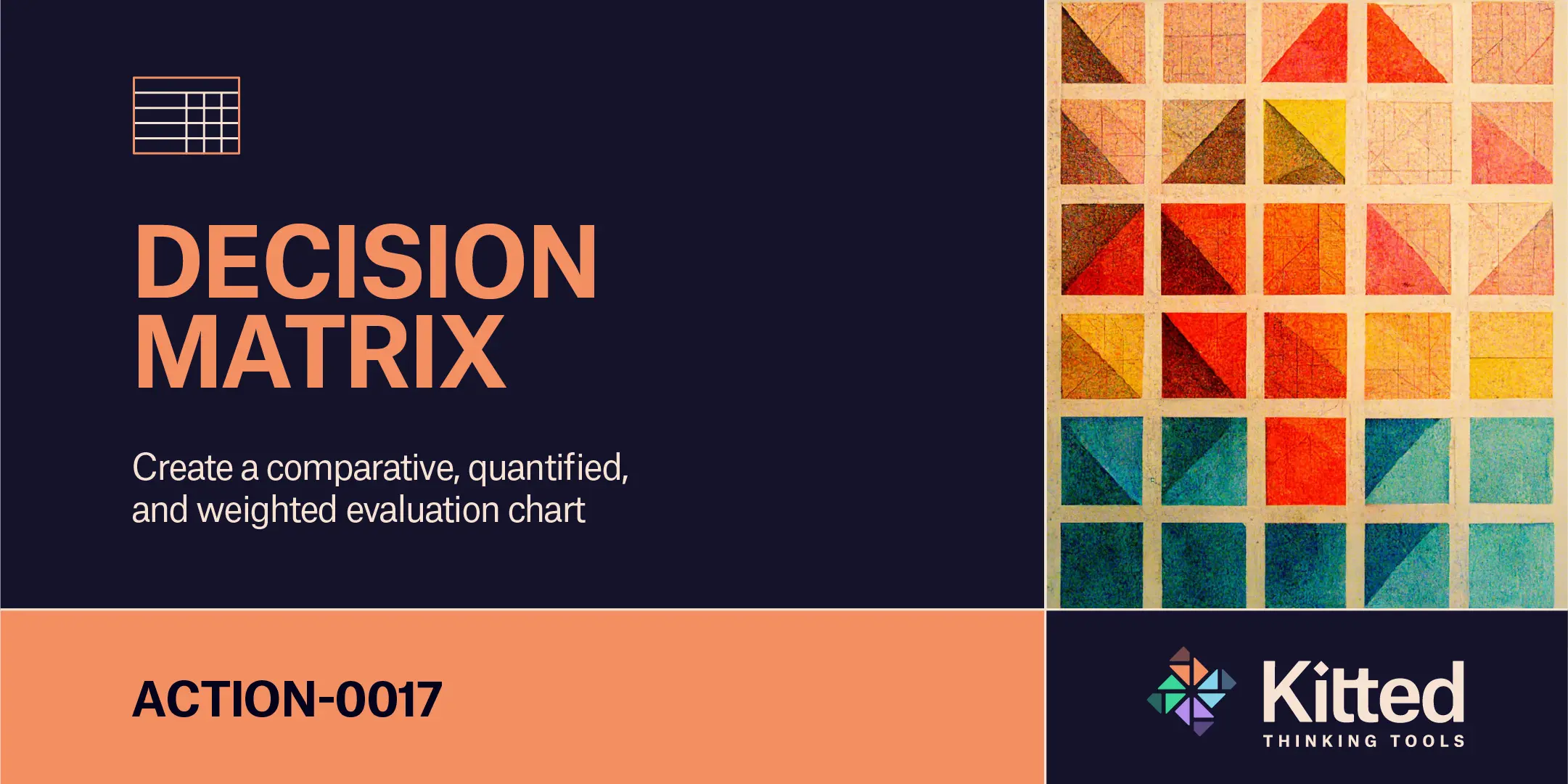 DECISION MATRIX

Create a comparative, quantified, and weighted evaluation chart

ACTION-0017

Kitted
THINKING TOOLS